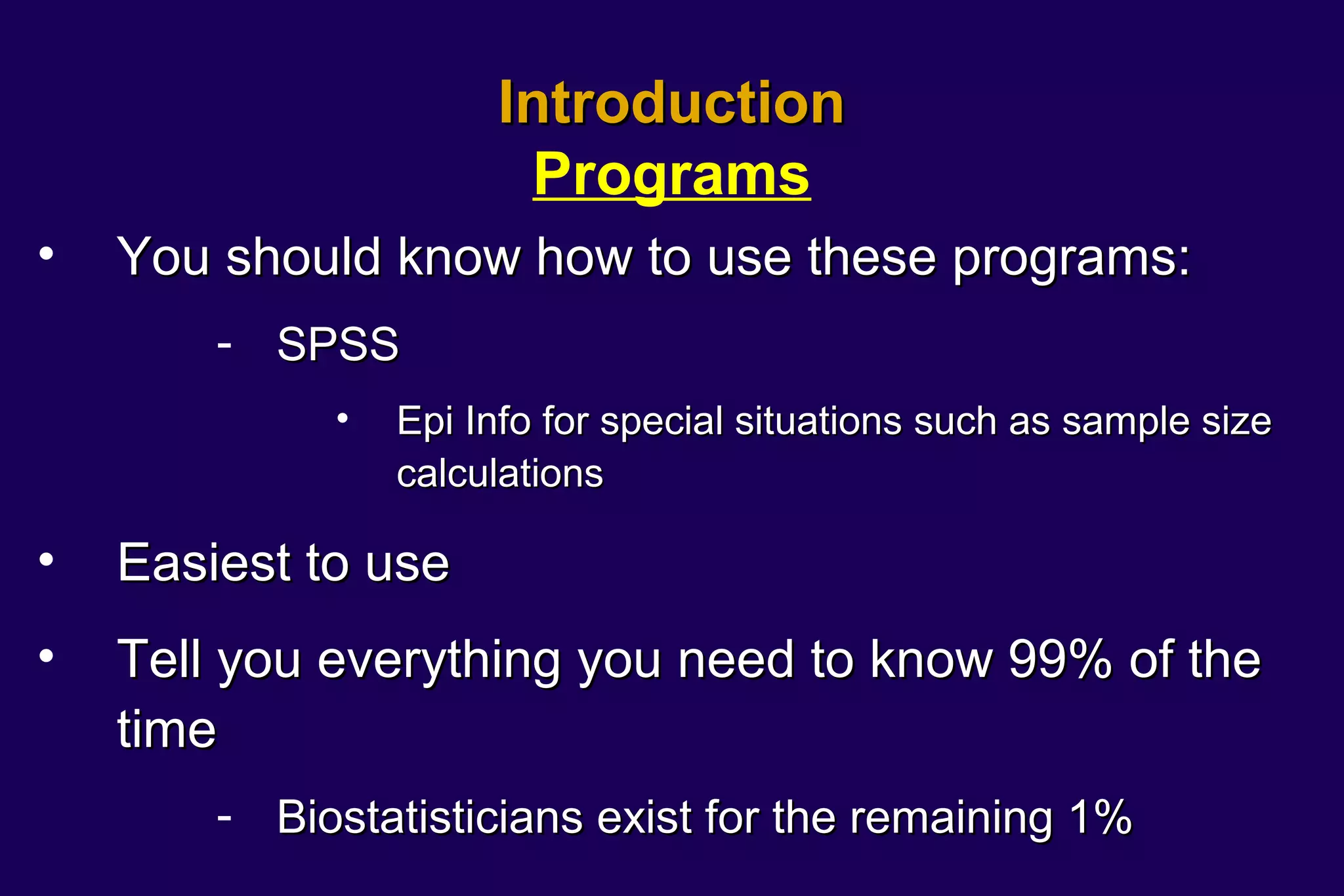 Introduction
Programs

• You should know how to use these programs:
  - SPSS
    • Epi Info for special situations such as sample size calculations

• Easiest to use

• Tell you everything you need to know 99% of the time
  - Biostatisticians exist for the remaining 1%